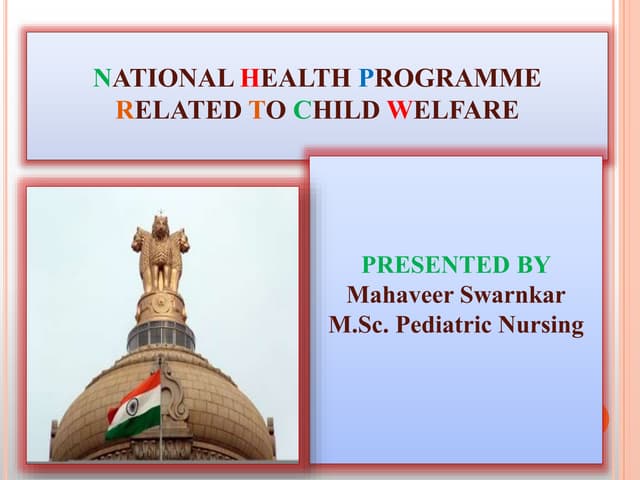 NATIONAL HEALTH PROGRAMME RELATED TO CHILD WELFARE

PRESENTED BY
Mahaveer Swarnkar
M.Sc. Pediatric Nursing